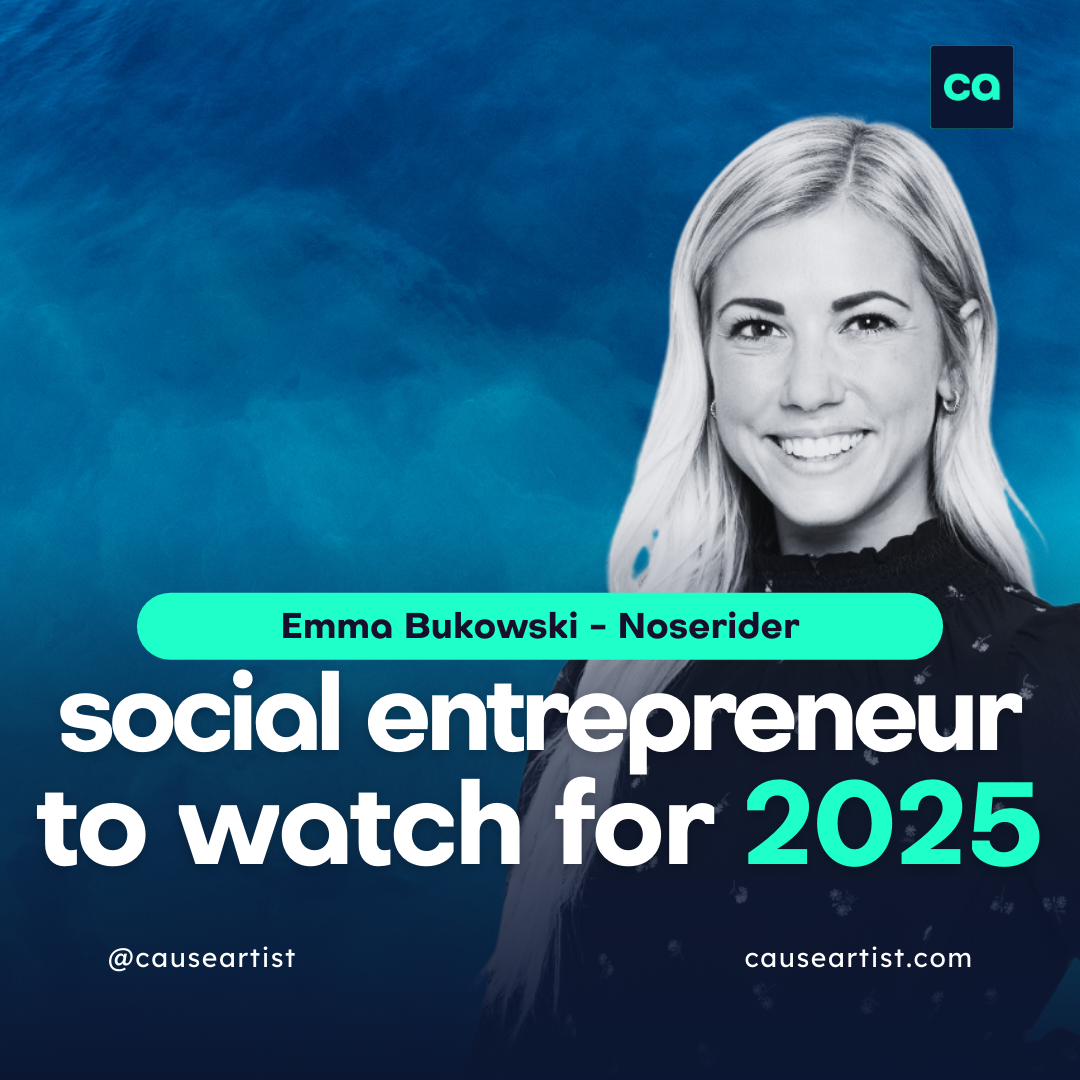 ca

Emma Bukowski - Noserider

social entrepreneur to watch for 2025

@causeartist

causeartist.com